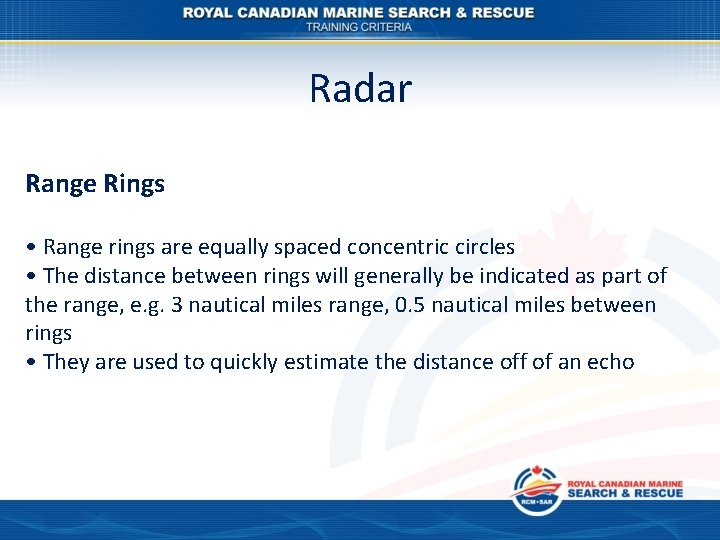 ROYAL CANADIAN MARINE SEARCH & RESCUE
TRAINING CRITERIA

Radar

Range Rings

• Range rings are equally spaced concentric circles
• The distance between rings will generally be indicated as part of the range, e.g. 3 nautical miles range, 0.5 nautical miles between rings
• They are used to quickly estimate the distance off of an echo

RCM•SAR
ROYAL CANADIAN MARINE
SEARCH & RESCUE